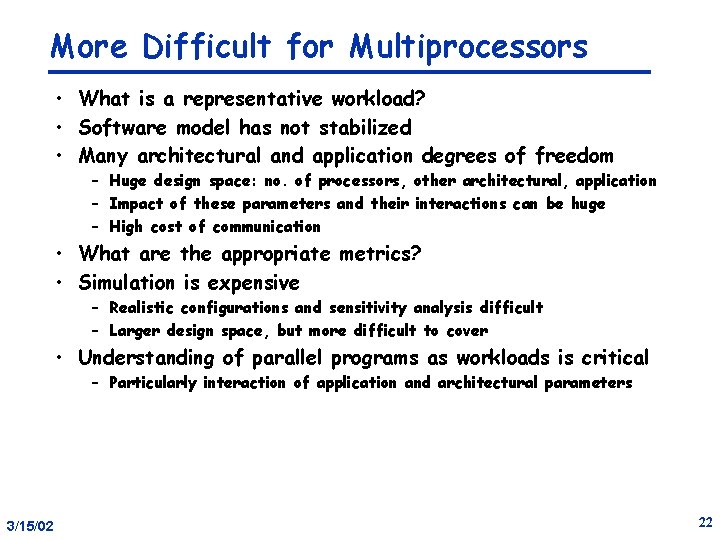 More Difficult for Multiprocessors

• What is a representative workload?
• Software model has not stabilized
• Many architectural and application degrees of freedom
  – Huge design space: no. of processors, other architectural, application
  – Impact of these parameters and their interactions can be huge
  – High cost of communication
• What are the appropriate metrics?
• Simulation is expensive
  – Realistic configurations and sensitivity analysis difficult
  – Larger design space, but more difficult to cover
• Understanding of parallel programs as workloads is critical
  – Particularly interaction of application and architectural parameters

3/15/02

22